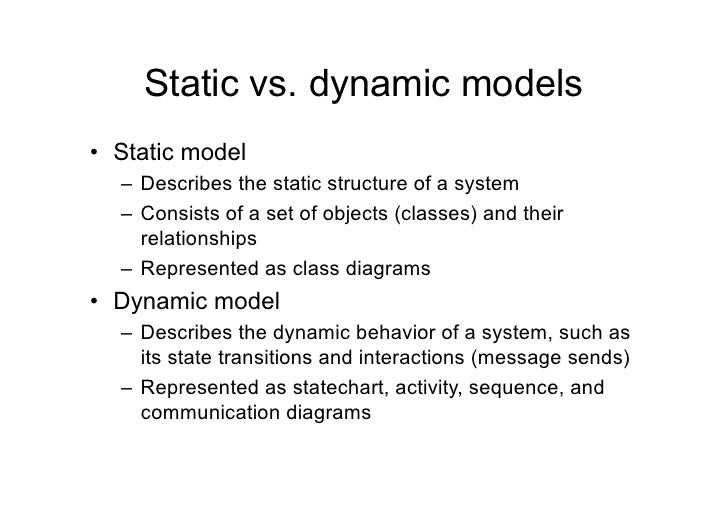 Static vs. dynamic models

• Static model
– Describes the static structure of a system
– Consists of a set of objects (classes) and their relationships
– Represented as class diagrams
• Dynamic model
– Describes the dynamic behavior of a system, such as its state transitions and interactions (message sends)
– Represented as statechart, activity, sequence, and communication diagrams